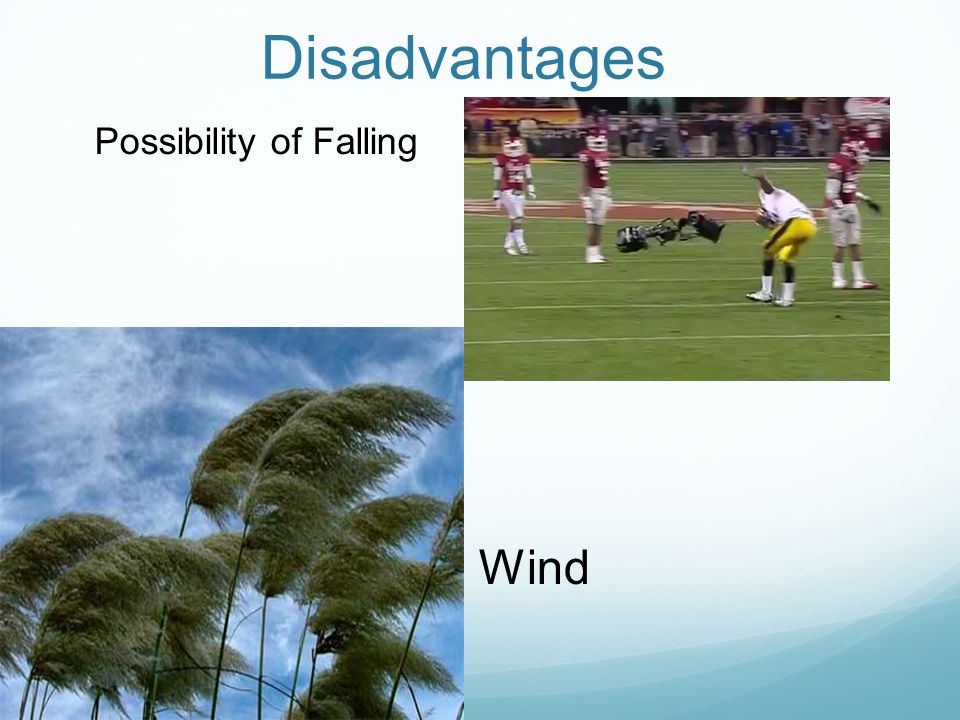 Disadvantages

Possibility of Falling

Wind